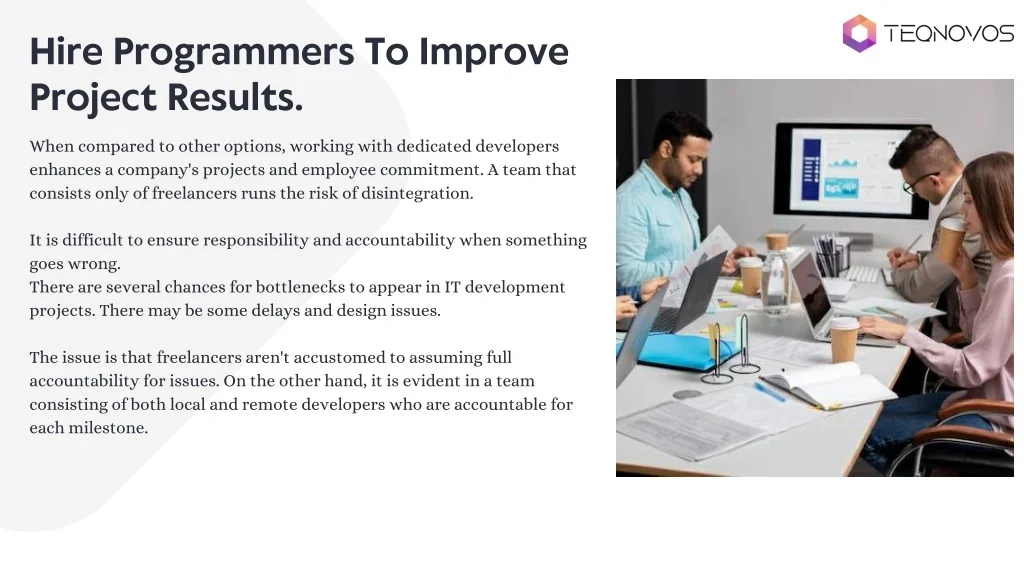 TEQNOVOS

Hire Programmers To Improve Project Results.

When compared to other options, working with dedicated developers enhances a company's projects and employee commitment. A team that consists only of freelancers runs the risk of disintegration.

It is difficult to ensure responsibility and accountability when something goes wrong.
There are several chances for bottlenecks to appear in IT development projects. There may be some delays and design issues.

The issue is that freelancers aren't accustomed to assuming full accountability for issues. On the other hand, it is evident in a team consisting of both local and remote developers who are accountable for each milestone.